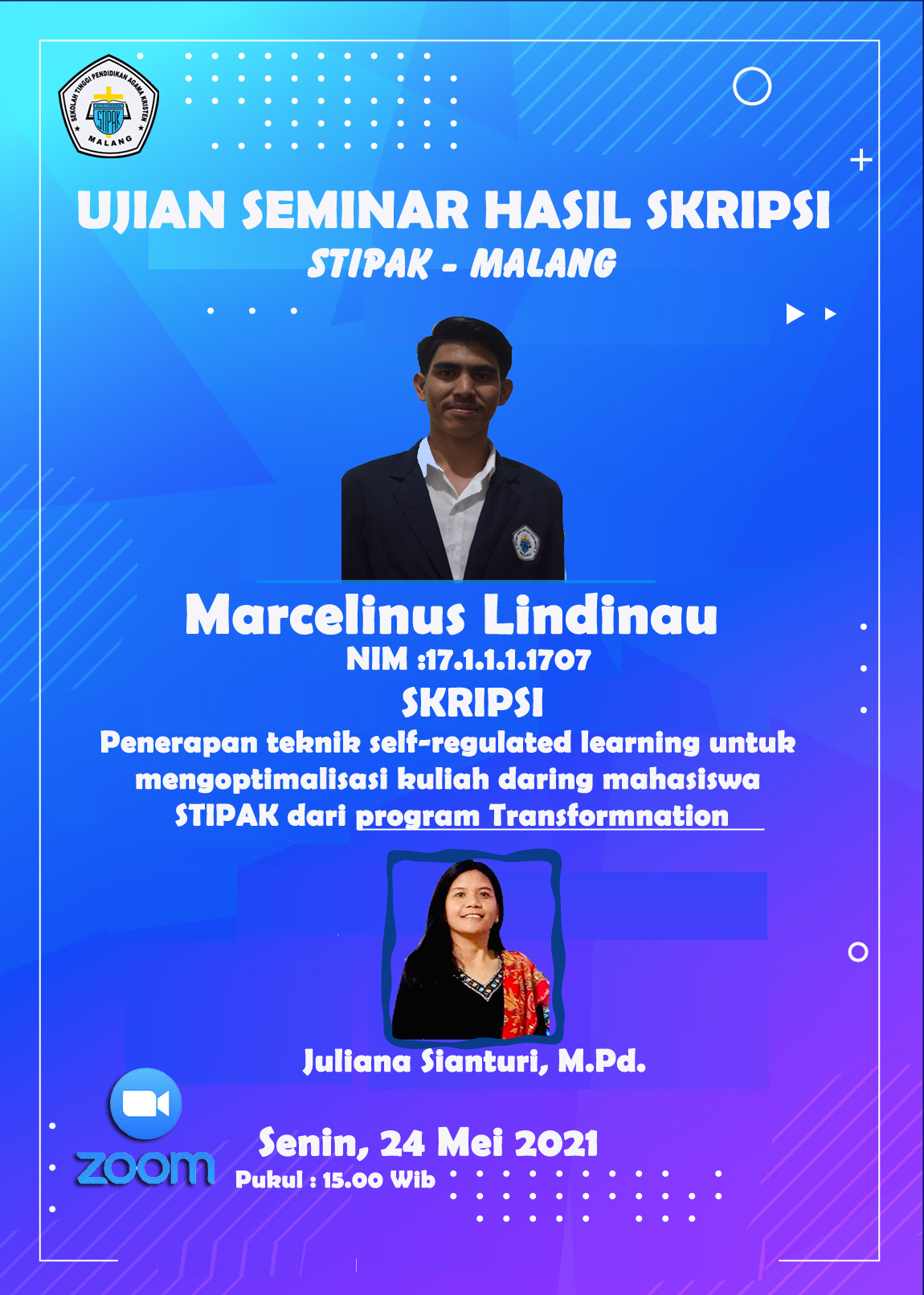 SEKOLAH TINGGI PENDIDIKAN AGAMA KRISTEN
STIPAK
MALANG

UJIAN SEMINAR HASIL SKRIPSI
STIPAK - MALANG

Marcelinus Lindinau
NIM :17.1.1.1.1707
SKRIPSI
Penerapan teknik self-regulated learning untuk mengoptimalisasi kuliah daring mahasiswa STIPAK dari program Transformnation

Juliana Sianturi, M.Pd.

zoom

Senin, 24 Mei 2021
Pukul : 15.00 Wib